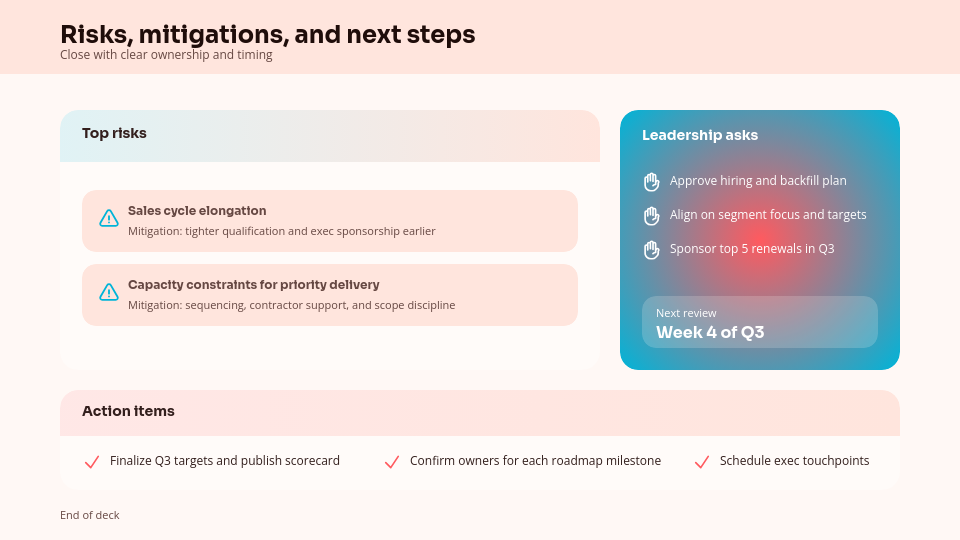 Risks, mitigations, and next steps
Close with clear ownership and timing

Top risks

Sales cycle elongation
Mitigation: tighter qualification and exec sponsorship earlier

Capacity constraints for priority delivery
Mitigation: sequencing, contractor support, and scope discipline

Leadership asks

Approve hiring and backfill plan

Align on segment focus and targets

Sponsor top 5 renewals in Q3

Next review
Week 4 of Q3

Action items

Finalize Q3 targets and publish scorecard

Confirm owners for each roadmap milestone

Schedule exec touchpoints

End of deck